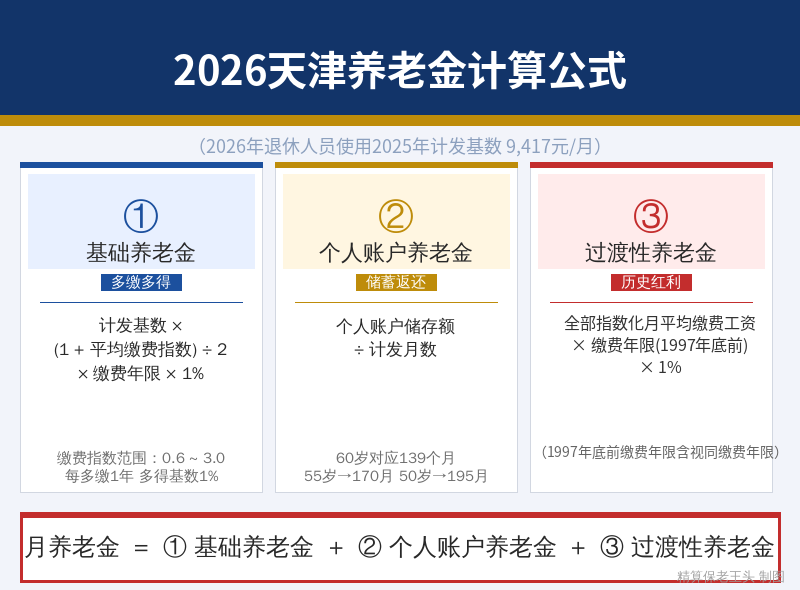 2026天津养老金计算公式

（2026年退休人员使用2025年计发基数 9,417元/月）

①
基础养老金
多缴多得

计发基数 ×
(1 + 平均缴费指数) ÷ 2
× 缴费年限 × 1%

缴费指数范围：0.6 ~ 3.0
每多缴1年 多得基数1%

②
个人账户养老金
储蓄返还

个人账户储存额
÷ 计发月数

60岁对应139个月
55岁→170月 50岁→195月

③
过渡性养老金
历史红利

全部指数化月平均缴费工资
× 缴费年限(1997年底前)
× 1%

（1997年底前缴费年限含视同缴费年限）

月养老金 ＝ ① 基础养老金 ＋ ② 个人账户养老金 ＋ ③ 过渡性养老金

精算保老王头 制图